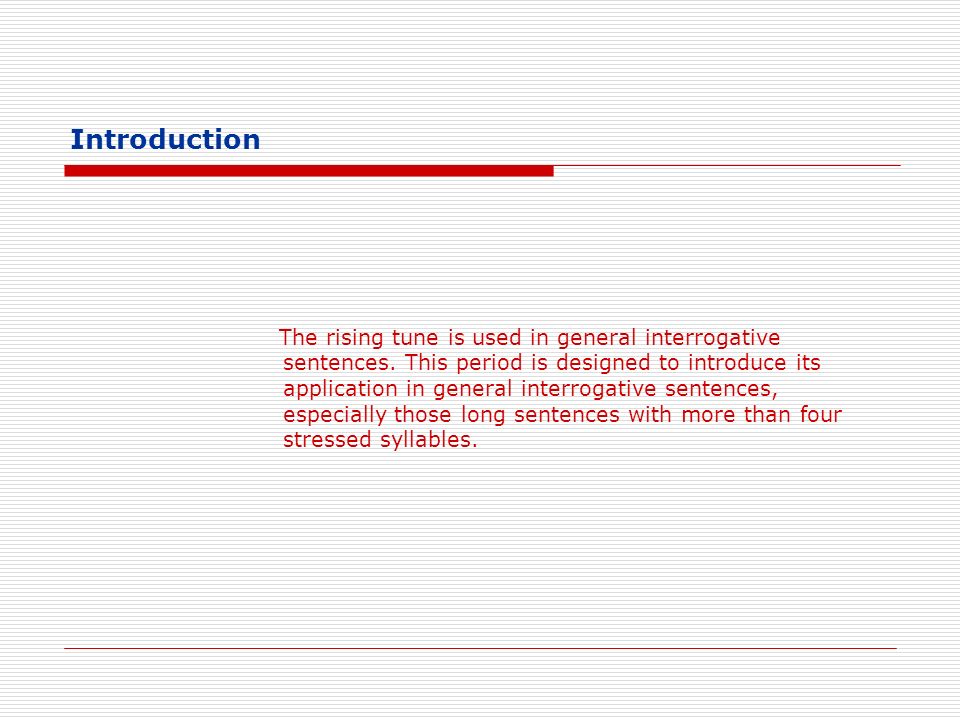 Introduction

The rising tune is used in general interrogative sentences. This period is designed to introduce its application in general interrogative sentences, especially those long sentences with more than four stressed syllables.